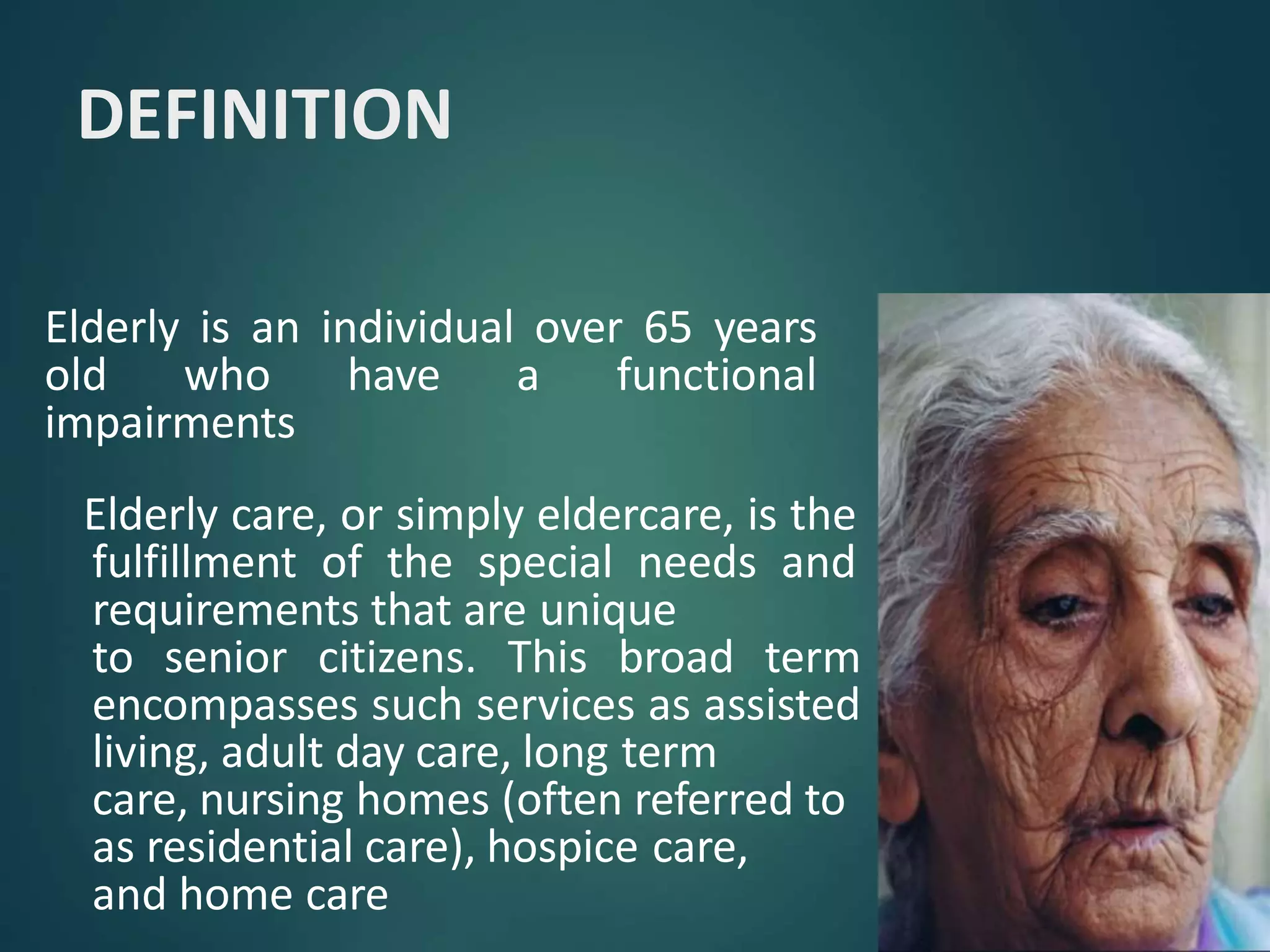 DEFINITION

Elderly is an individual over 65 years old who have a functional impairments

Elderly care, or simply eldercare, is the fulfillment of the special needs and requirements that are unique to senior citizens. This broad term encompasses such services as assisted living, adult day care, long term care, nursing homes (often referred to as residential care), hospice care, and home care